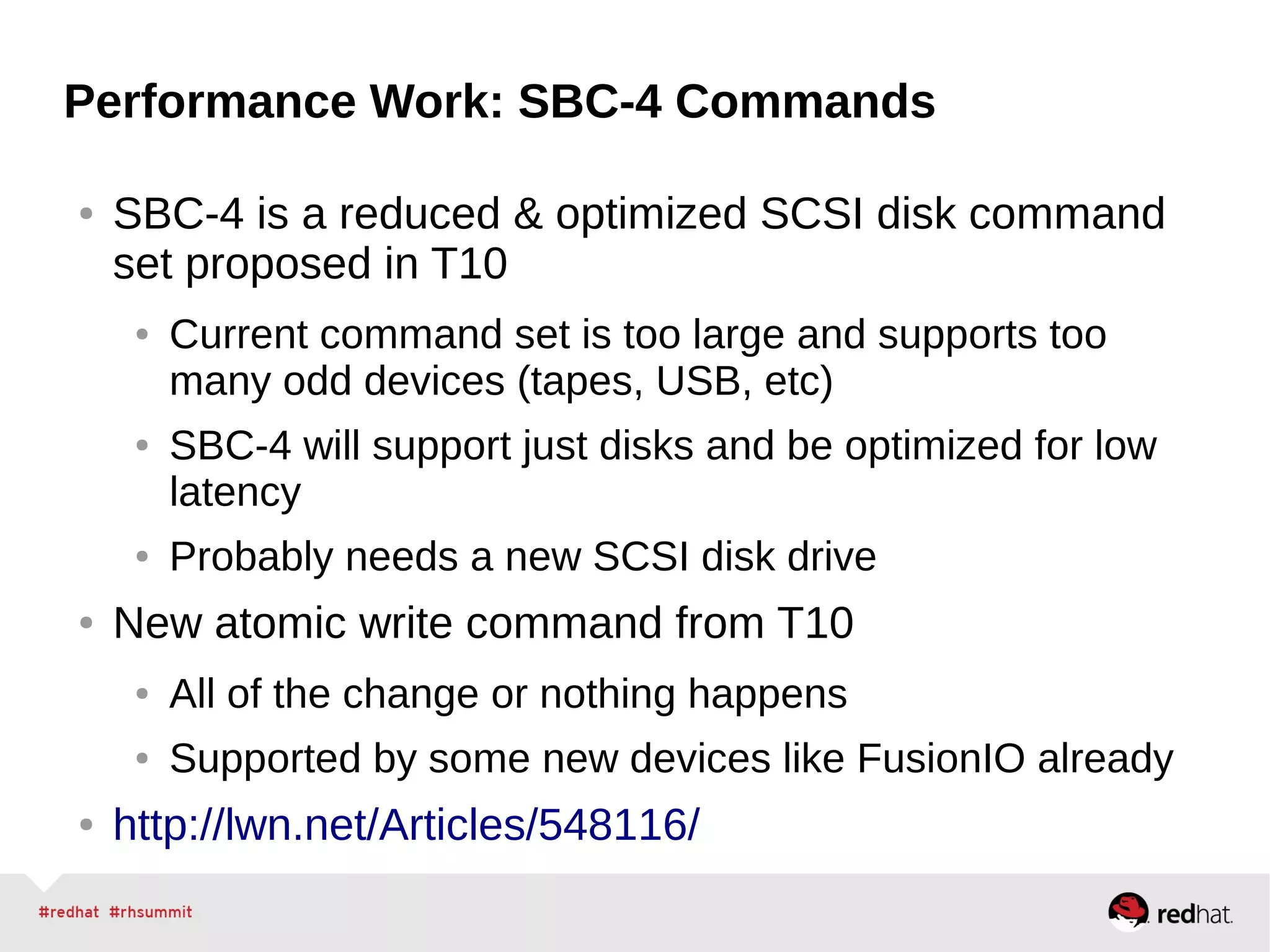 Performance Work: SBC-4 Commands

• SBC-4 is a reduced & optimized SCSI disk command set proposed in T10

• Current command set is too large and supports too many odd devices (tapes, USB, etc)

• SBC-4 will support just disks and be optimized for low latency

• Probably needs a new SCSI disk drive

• New atomic write command from T10

• All of the change or nothing happens

• Supported by some new devices like FusionIO already

• http://lwn.net/Articles/548116/

#redhat #rhsummit

redhat.